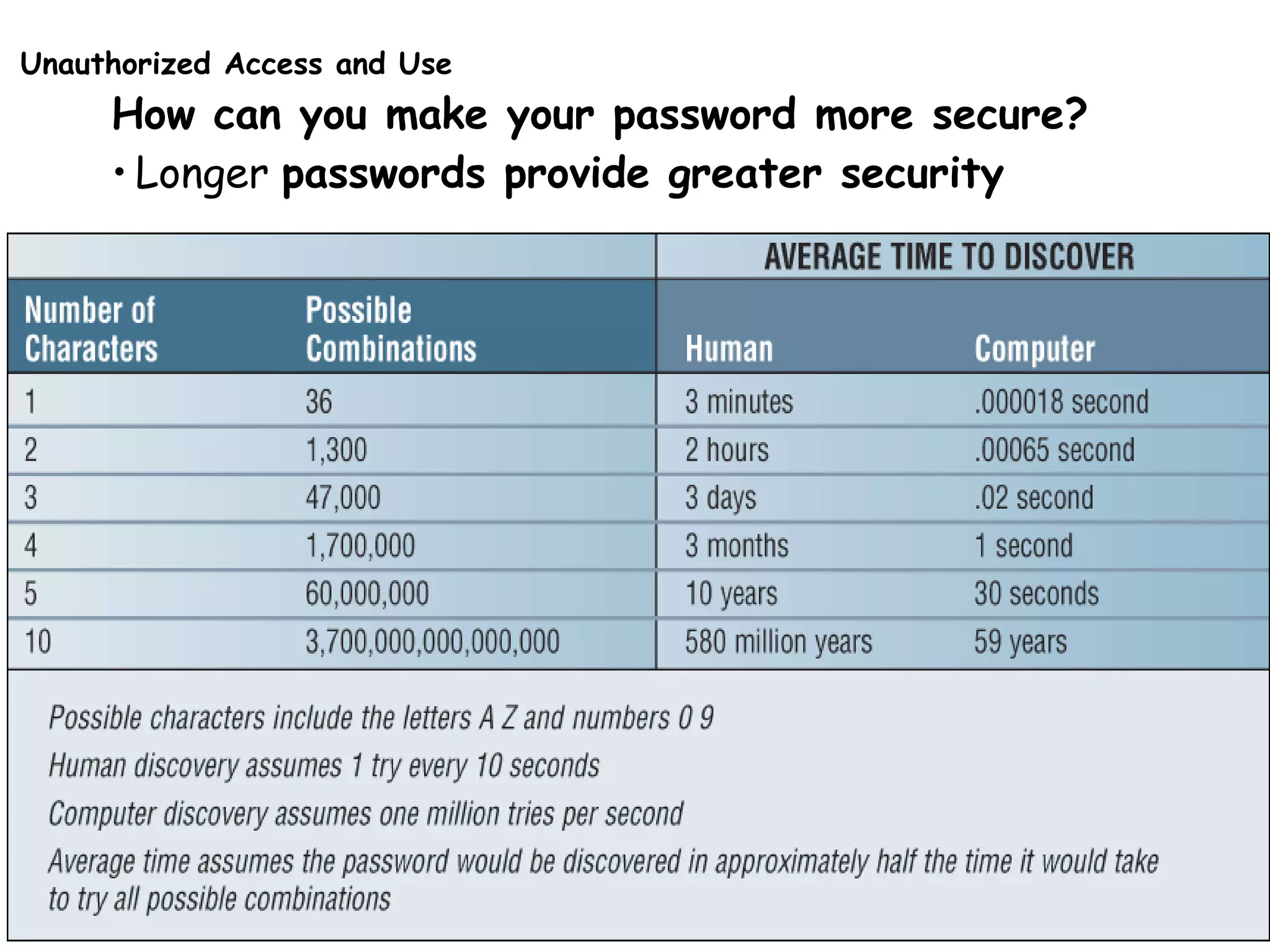 Unauthorized Access and Use

How can you make your password more secure?

• Longer passwords provide greater security

| | | AVERAGE TIME TO DISCOVER | |
|---|---|---|---|
| Number of Characters | Possible Combinations | Human | Computer |
| 1 | 36 | 3 minutes | .000018 second |
| 2 | 1,300 | 2 hours | .00065 second |
| 3 | 47,000 | 3 days | .02 second |
| 4 | 1,700,000 | 3 months | 1 second |
| 5 | 60,000,000 | 10 years | 30 seconds |
| 10 | 3,700,000,000,000,000 | 580 million years | 59 years |

Possible characters include the letters A Z and numbers 0 9

Human discovery assumes 1 try every 10 seconds

Computer discovery assumes one million tries per second

Average time assumes the password would be discovered in approximately half the time it would take to try all possible combinations